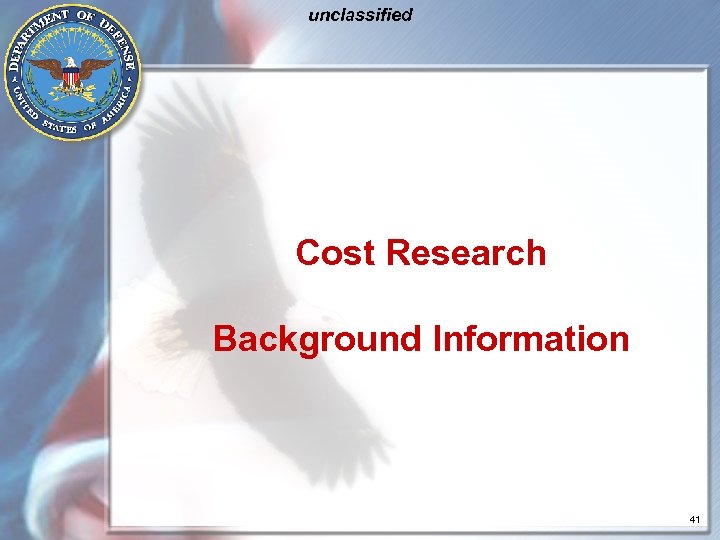 unclassified

DEPARTMENT OF DEFENSE
UNITED STATES OF AMERICA

Cost Research

Background Information

41